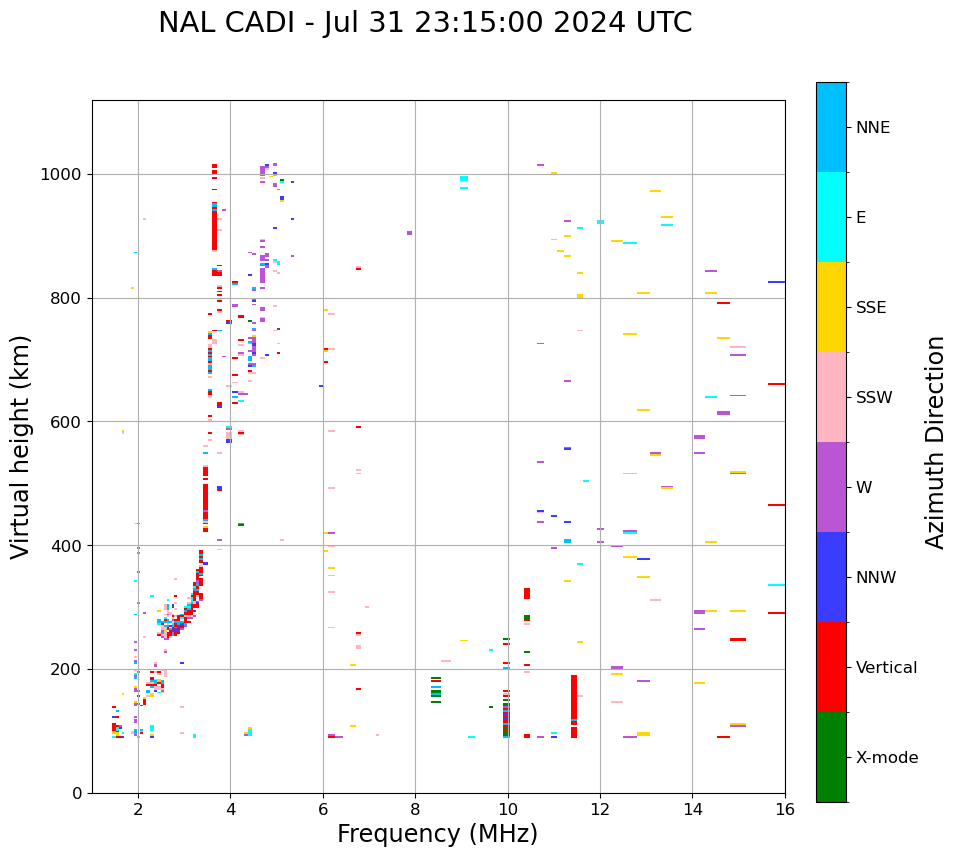 NAL CADI - Jul 31 23:15:00 2024 UTC

Virtual height (km)

1000
800
600
400
200
0

2
4
6
8
10
12
14
16

Frequency (MHz)

NNE
E
SSE
SSW
W
NNW
Vertical
X-mode

Azimuth Direction